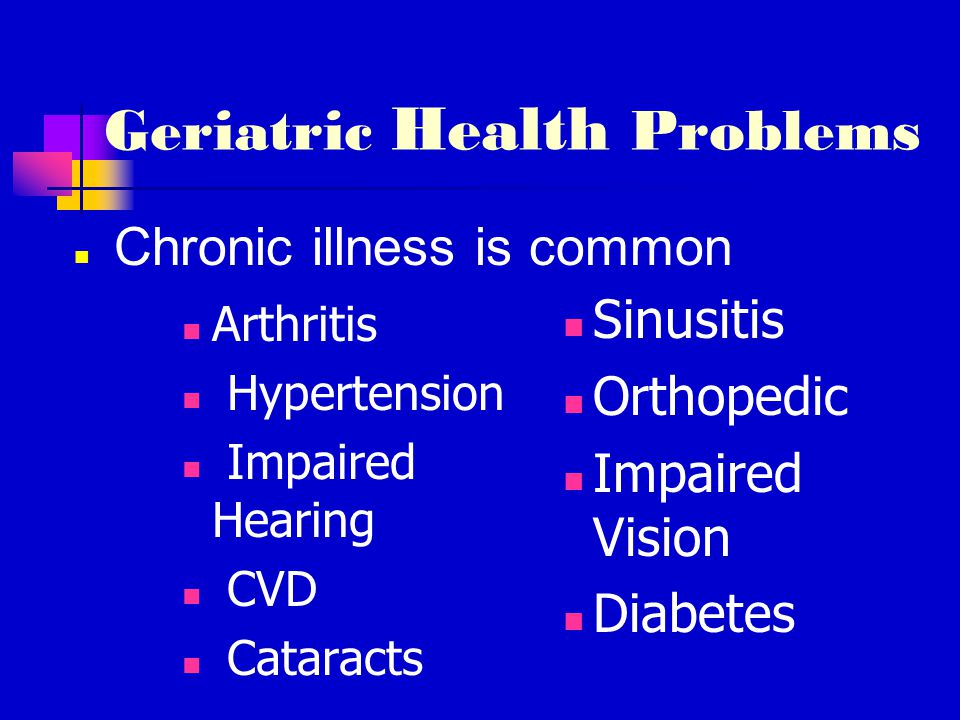 Geriatric Health Problems

- Chronic illness is common
  - Arthritis
  - Hypertension
  - Impaired Hearing
  - CVD
  - Cataracts

  - Sinusitis
  - Orthopedic
  - Impaired Vision
  - Diabetes